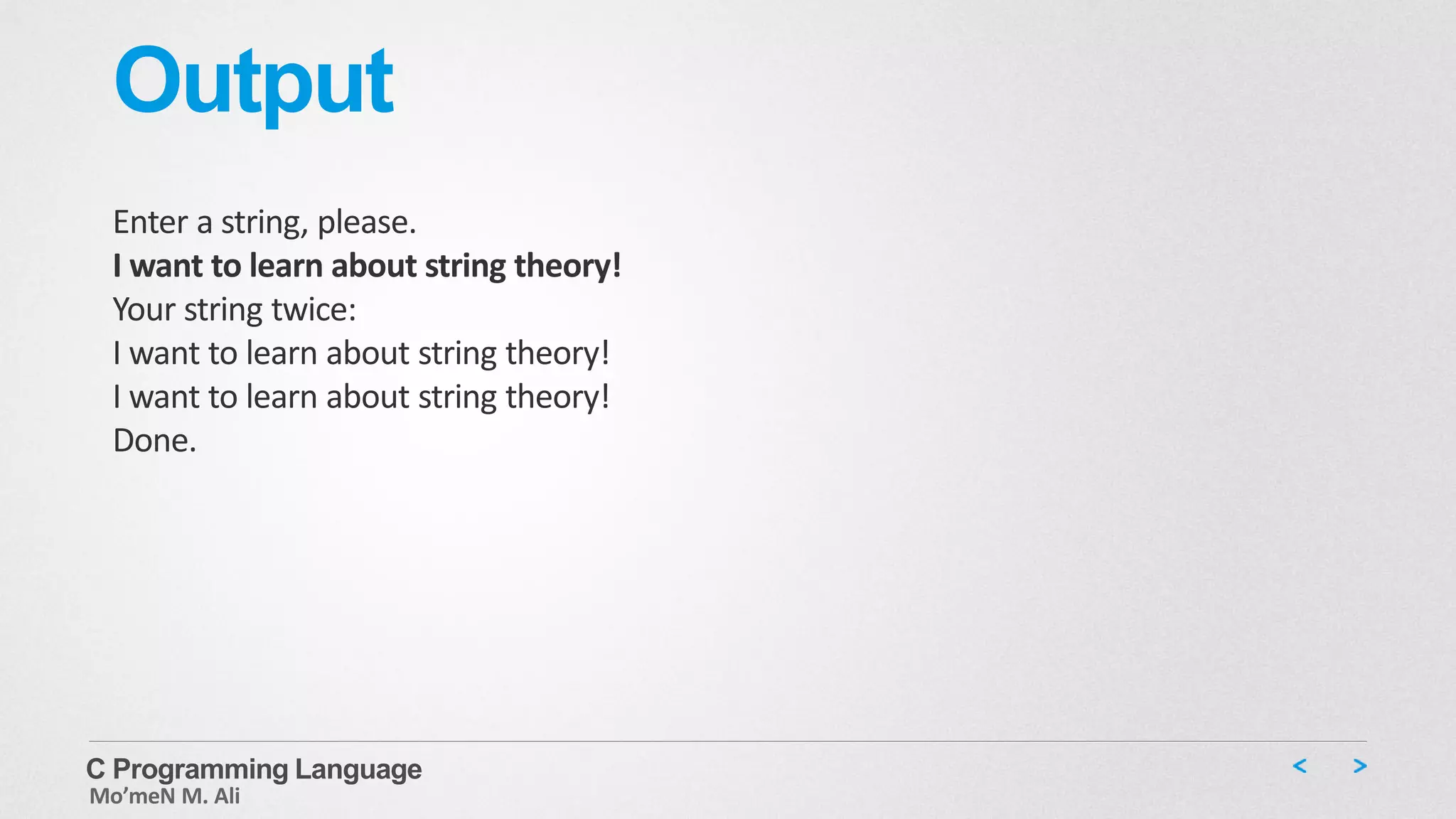 Output

Enter a string, please.
I want to learn about string theory!
Your string twice:
I want to learn about string theory!
I want to learn about string theory!
Done.

C Programming Language
Mo'meN M. Ali

< >